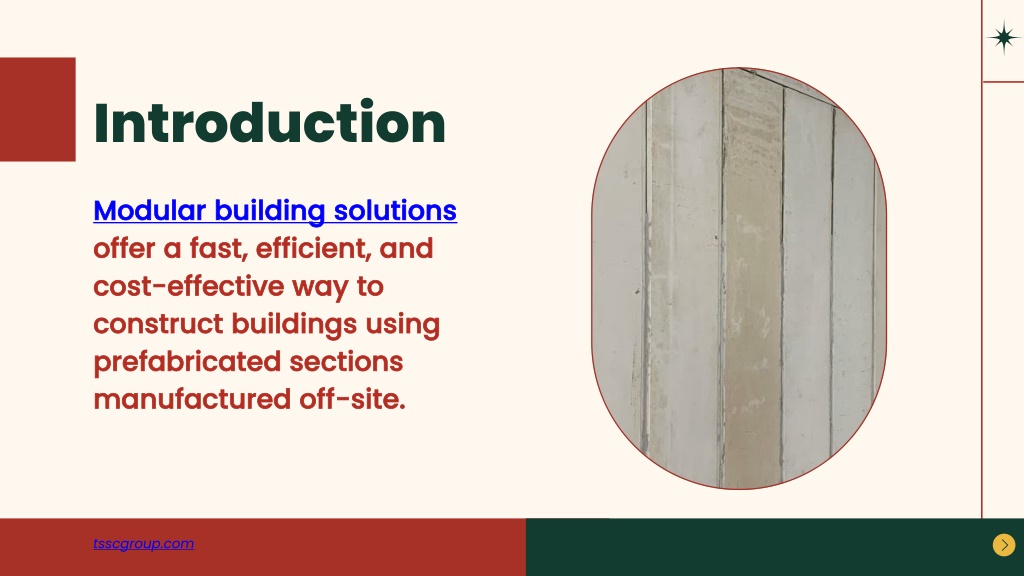 Introduction

Modular building solutions offer a fast, efficient, and cost-effective way to construct buildings using prefabricated sections manufactured off-site.

tsscgroup.com